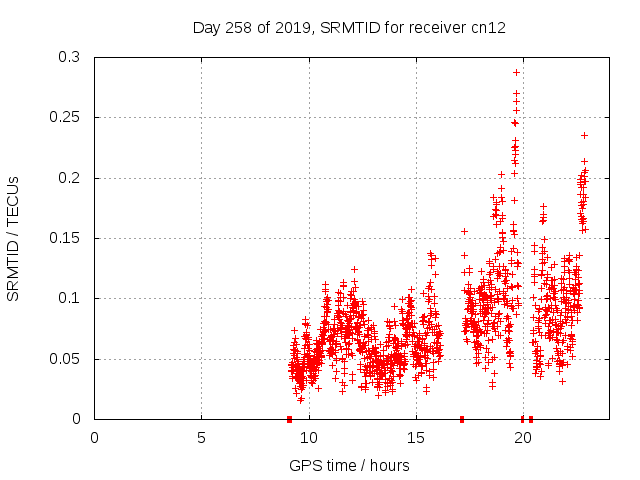 Day 258 of 2019, SRMTID for receiver cn12

SRMTID / TECUs

0.3
0.25
0.2
0.15
0.1
0.05
0

0
5
10
15
20

GPS time / hours